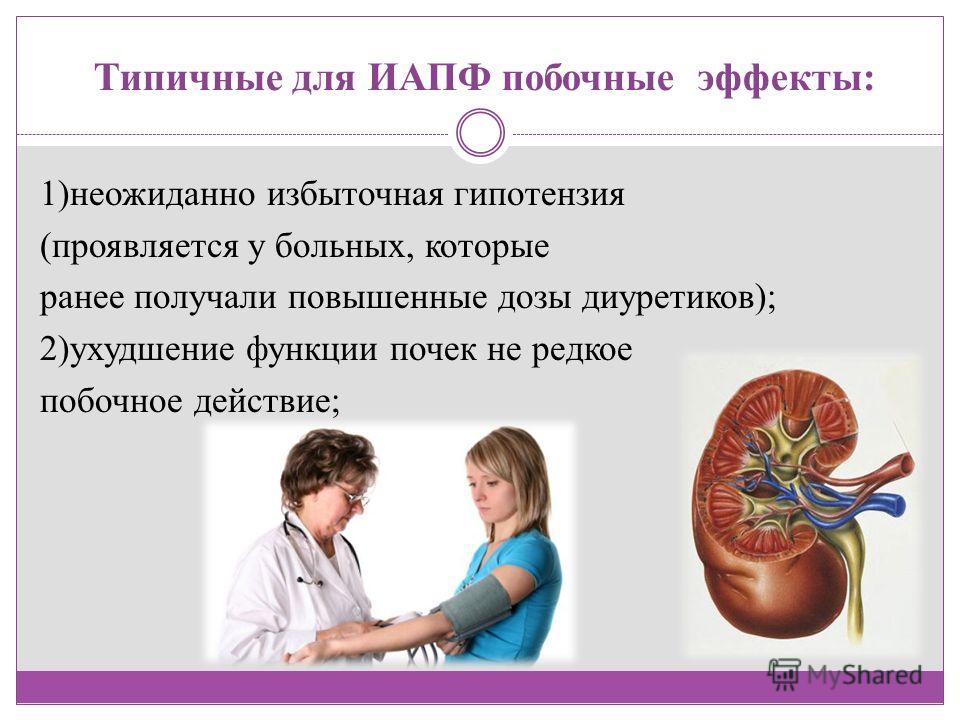 Типичные для ИАПФ побочные эффекты:

1)неожиданно избыточная гипотензия (проявляется у больных, которые ранее получали повышенные дозы диуретиков);
2)ухудшение функции почек не редкое побочное действие;

MyShared